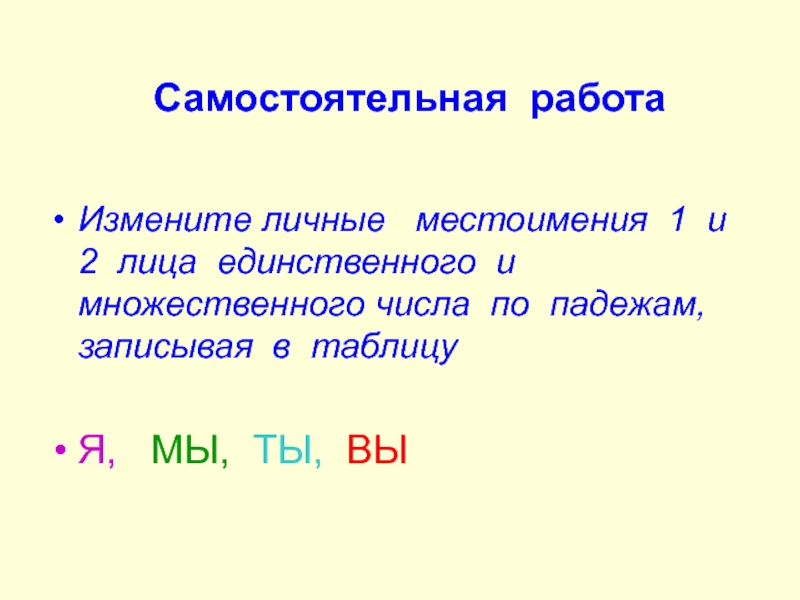 Самостоятельная работа

• Измените личные местоимения 1 и 2 лица единственного и множественного числа по падежам, записывая в таблицу

• Я, МЫ, ТЫ, ВЫ